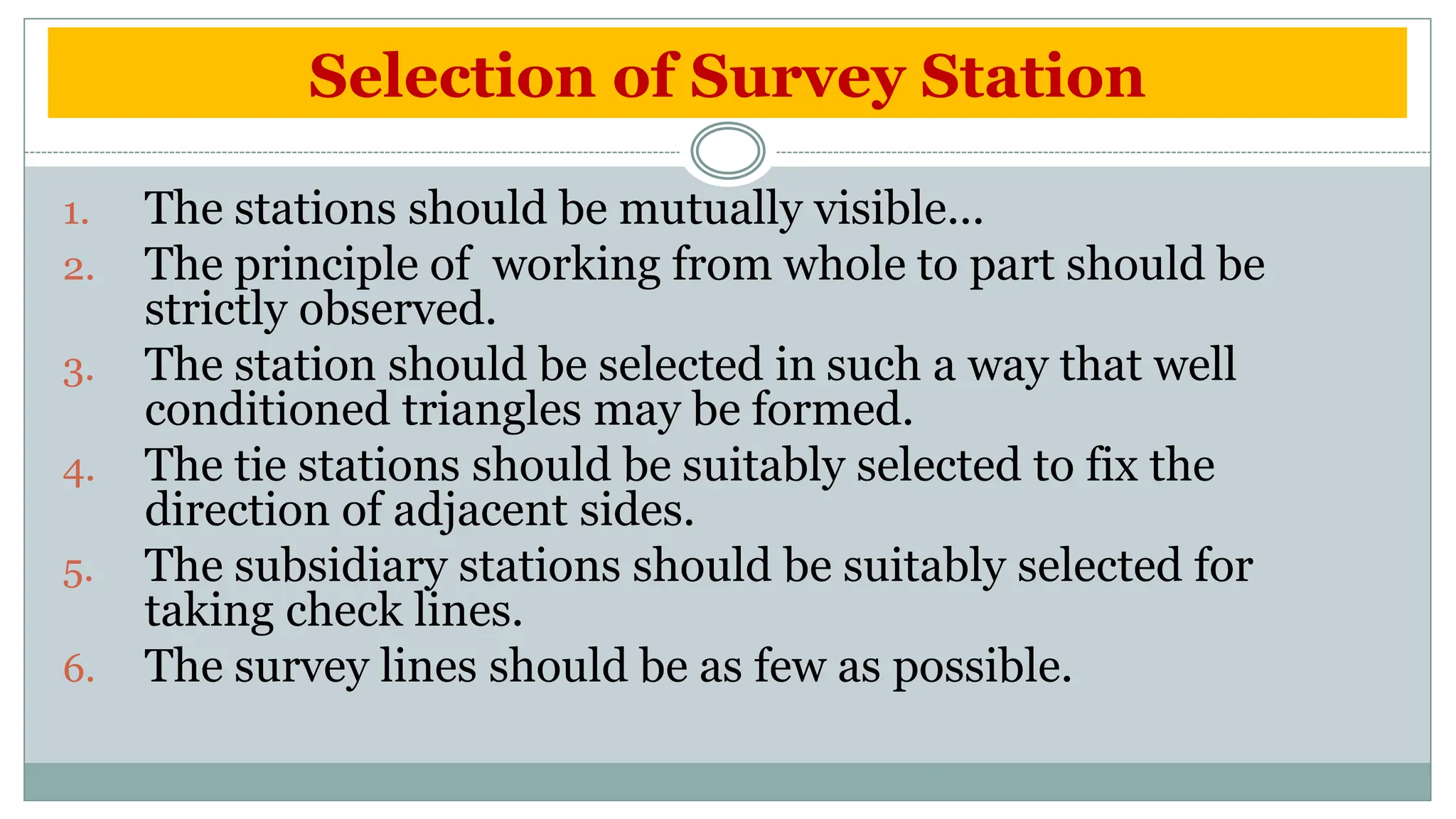 Selection of Survey Station

1. The stations should be mutually visible…
2. The principle of working from whole to part should be strictly observed.
3. The station should be selected in such a way that well conditioned triangles may be formed.
4. The tie stations should be suitably selected to fix the direction of adjacent sides.
5. The subsidiary stations should be suitably selected for taking check lines.
6. The survey lines should be as few as possible.